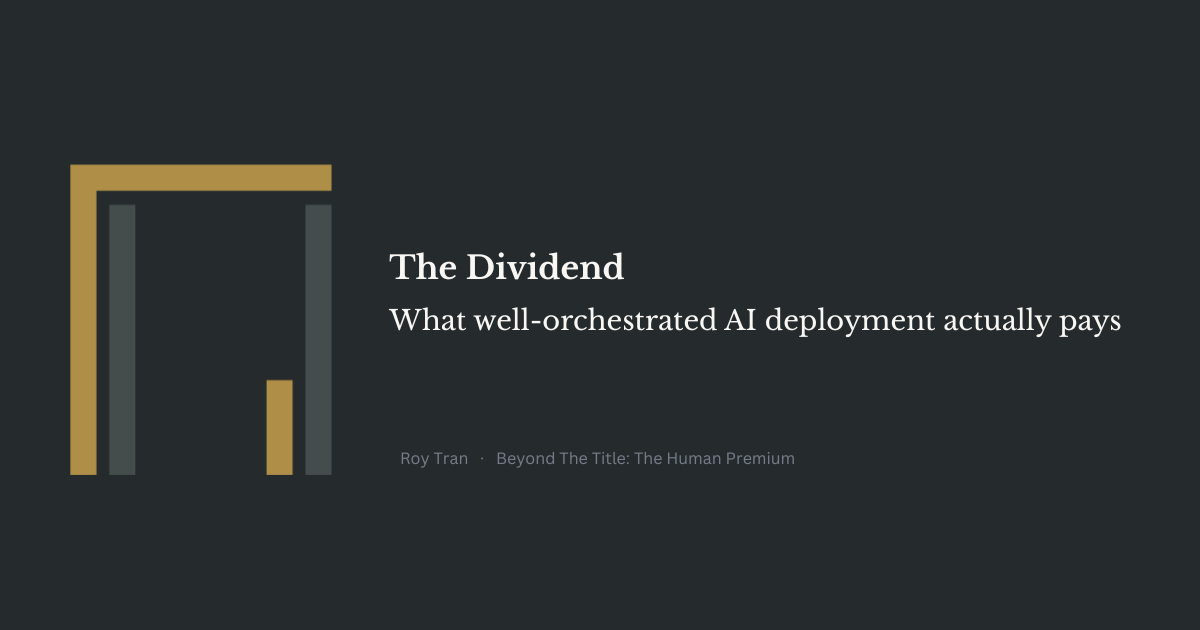 The Dividend

What well-orchestrated AI deployment actually pays

Roy Tran · Beyond The Title: The Human Premium